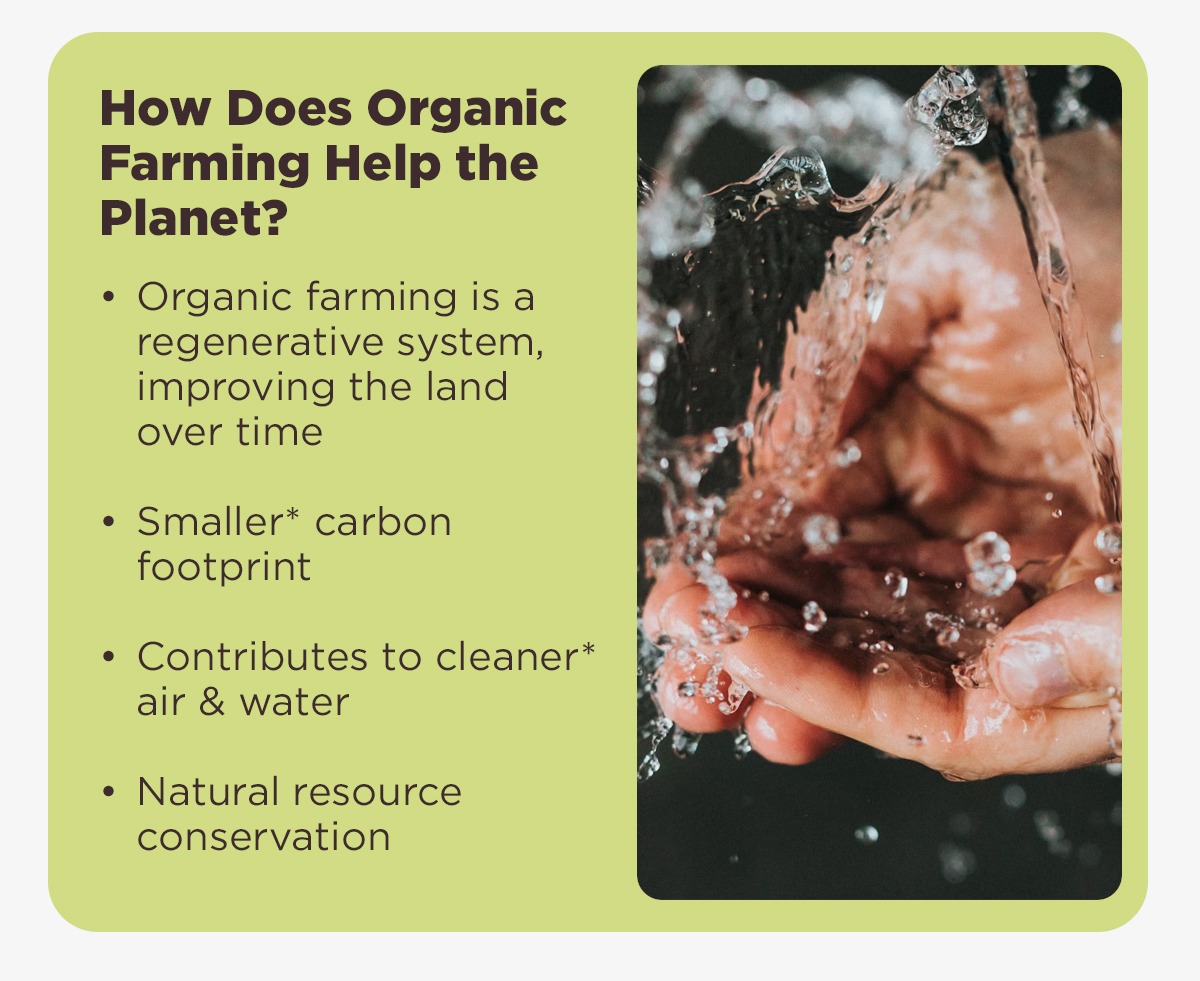 How Does Organic Farming Help the Planet?

• Organic farming is a regenerative system, improving the land over time

• Smaller* carbon footprint

• Contributes to cleaner* air & water

• Natural resource conservation